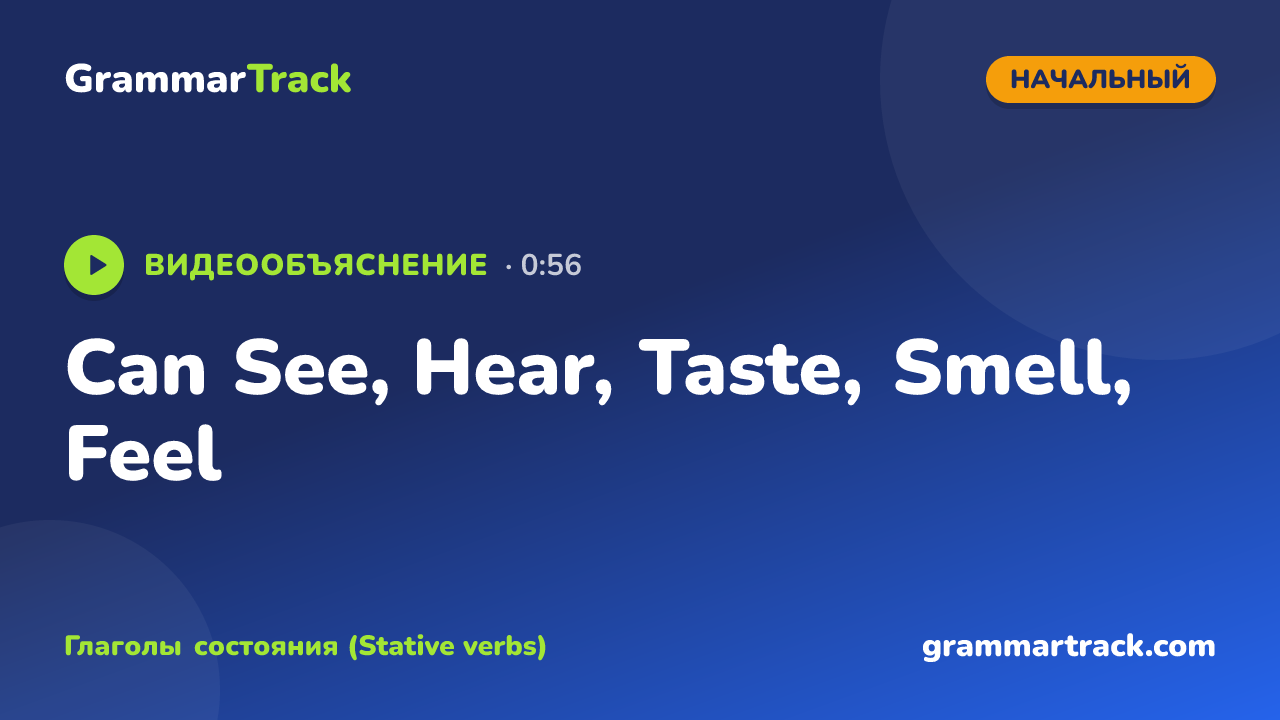 GrammarTrack

НАЧАЛЬНЫЙ

ВИДЕООБЪЯСНЕНИЕ · 0:56

Can See, Hear, Taste, Smell, Feel

Глаголы состояния (Stative verbs)

grammartrack.com